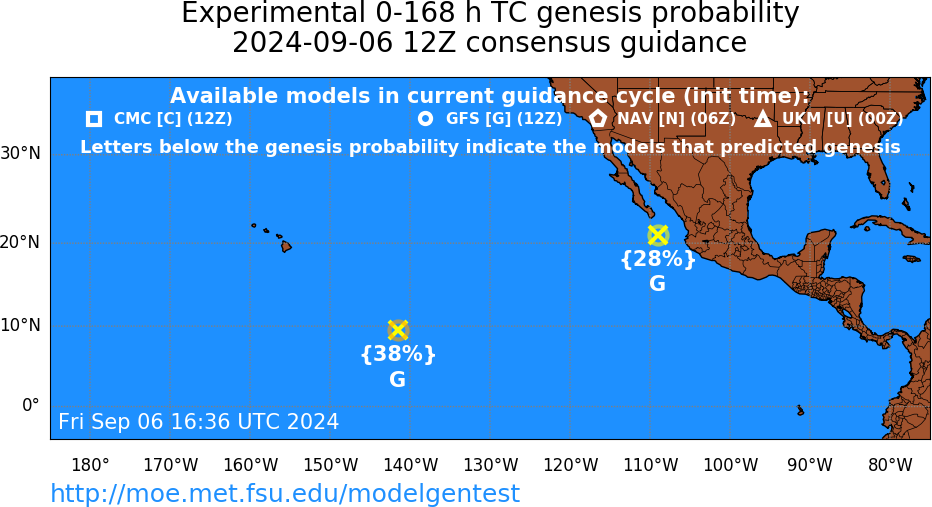 Experimental 0-168 h TC genesis probability
2024-09-06 12Z consensus guidance

Available models in current guidance cycle (init time):
CMC [C] (12Z) GFS [G] (12Z) NAV [N] (06Z) UKM [U] (00Z)
Letters below the genesis probability indicate the models that predicted genesis

30°N
20°N
10°N
0°

{28%}
G

{38%}
G

Fri Sep 06 16:36 UTC 2024

180° 170°W 160°W 150°W 140°W 130°W 120°W 110°W 100°W 90°W 80°W

http://moe.met.fsu.edu/modelgentest